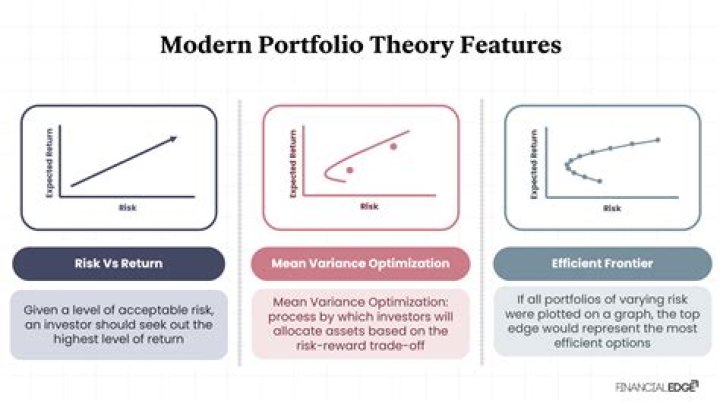 Modern Portfolio Theory Features

Expected Return

Risk

Risk Vs Return

Given a level of acceptable risk, an investor should seek out the highest level of return

Expected Return

Risk

Mean Variance Optimization

Mean Variance Optimization: process by which investors will allocate assets based on the risk-reward trade-off

Expected Return

Risk

Efficient Frontier

If all portfolios of varying risk were plotted on a graph, the top edge would represent the most efficient options

FINANCIALEDGE